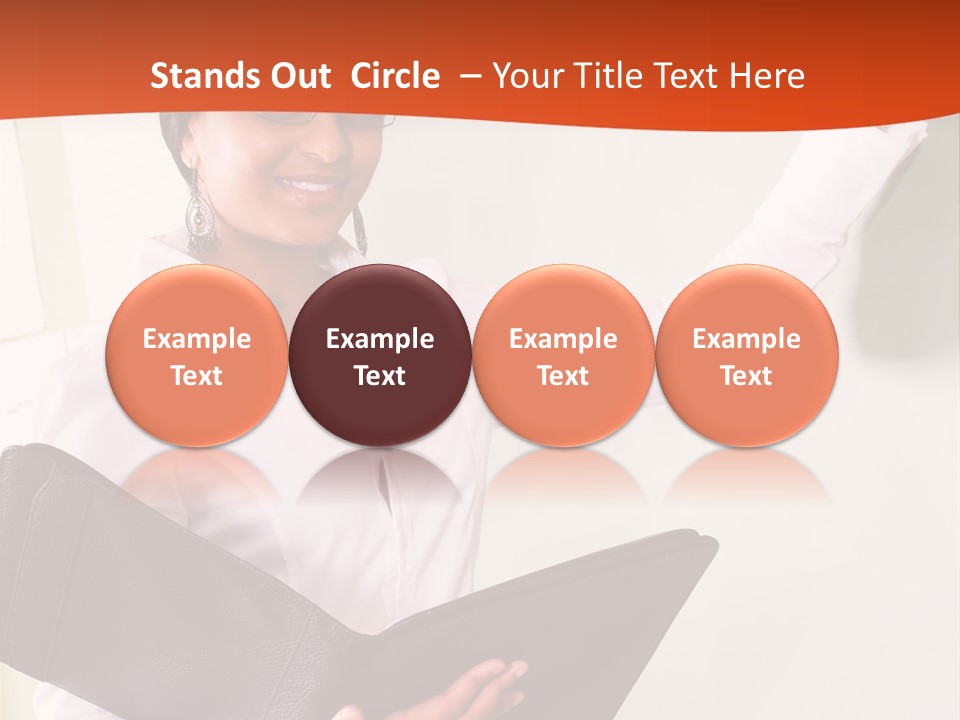 Stands Out Circle – Your Title Text Here

Example Text

Example Text

Example Text

Example Text